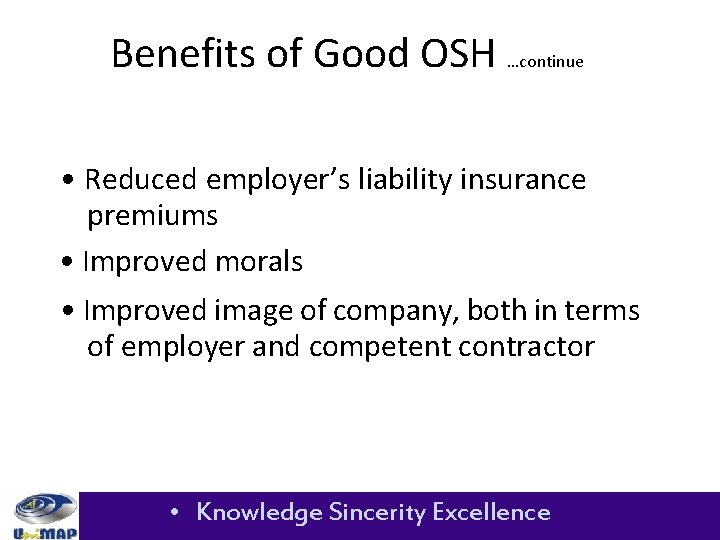 Benefits of Good OSH …continue

• Reduced employer's liability insurance premiums

• Improved morals

• Improved image of company, both in terms of employer and competent contractor

UniMAP

• Knowledge Sincerity Excellence